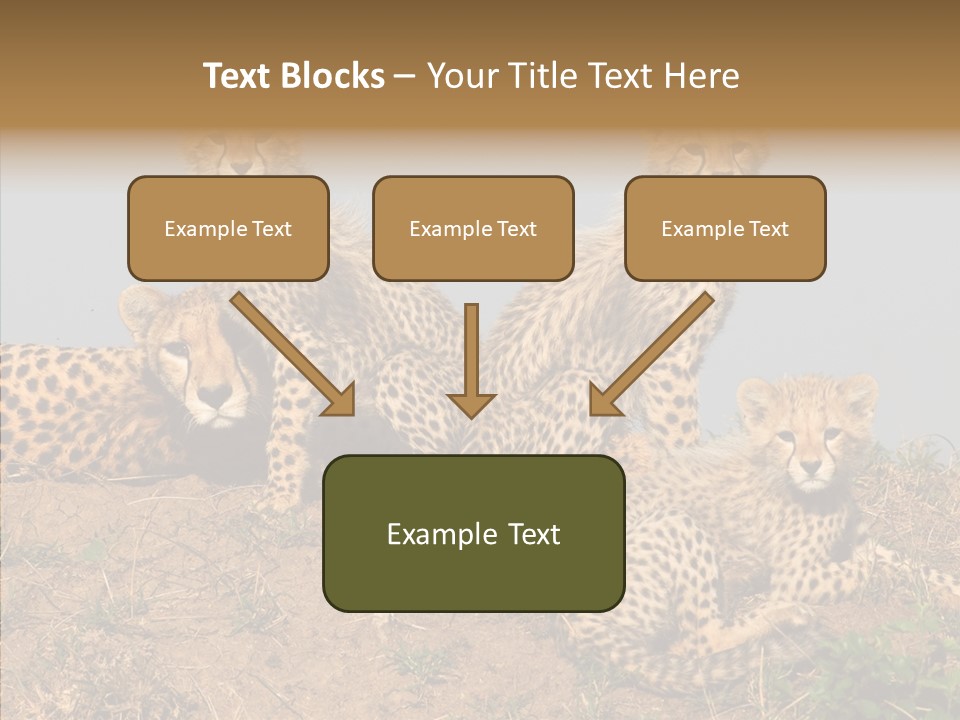 Text Blocks – Your Title Text Here

Example Text

Example Text

Example Text

Example Text